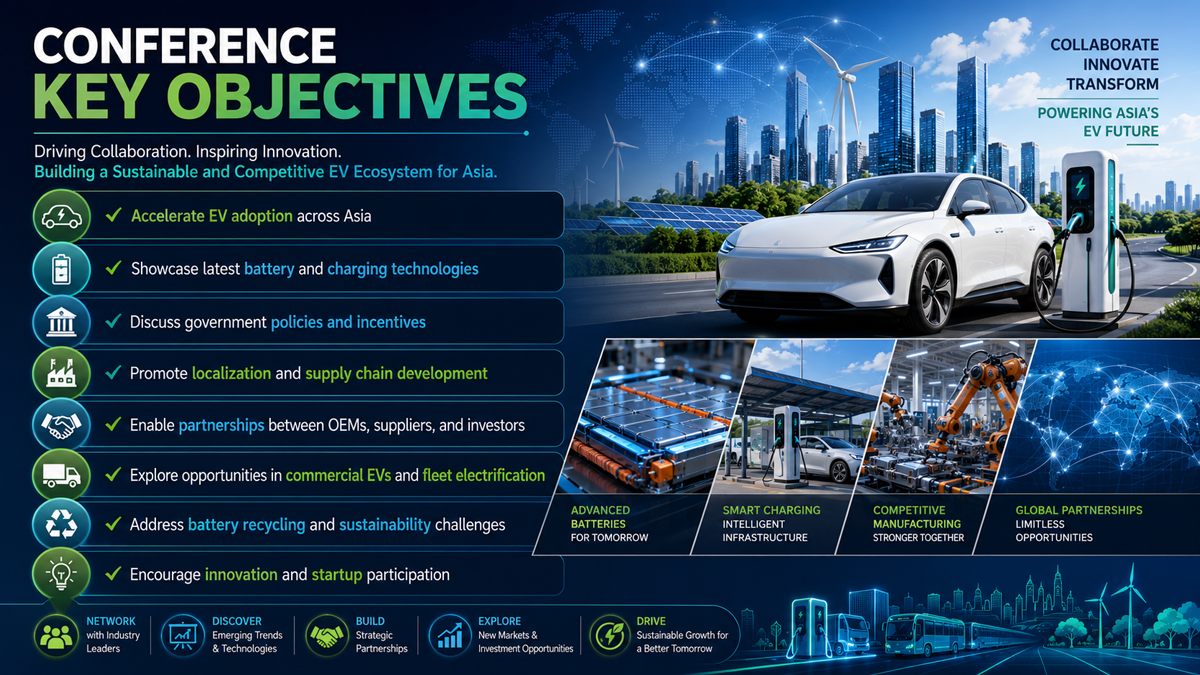 CONFERENCE
KEY OBJECTIVES

Driving Collaboration. Inspiring Innovation.
Building a Sustainable and Competitive EV Ecosystem for Asia.

COLLABORATE
INNOVATE
TRANSFORM

POWERING ASIA'S
EV FUTURE

✓ Accelerate EV adoption across Asia

✓ Showcase latest battery and charging technologies

✓ Discuss government policies and incentives

✓ Promote localization and supply chain development

✓ Enable partnerships between OEMs, suppliers, and investors

✓ Explore opportunities in commercial EVs and fleet electrification

✓ Address battery recycling and sustainability challenges

✓ Encourage innovation and startup participation

ADVANCED BATTERIES
FOR TOMORROW

SMART CHARGING
INTELLIGENT INFRASTRUCTURE

COMPETITIVE MANUFACTURING
STRONGER TOGETHER

GLOBAL PARTNERSHIPS
LIMITLESS OPPORTUNITIES

NETWORK
with Industry Leaders

DISCOVER
Emerging Trends & Technologies

BUILD
Strategic Partnerships

EXPLORE
New Markets & Investment Opportunities

DRIVE
Sustainable Growth for a Better Tomorrow